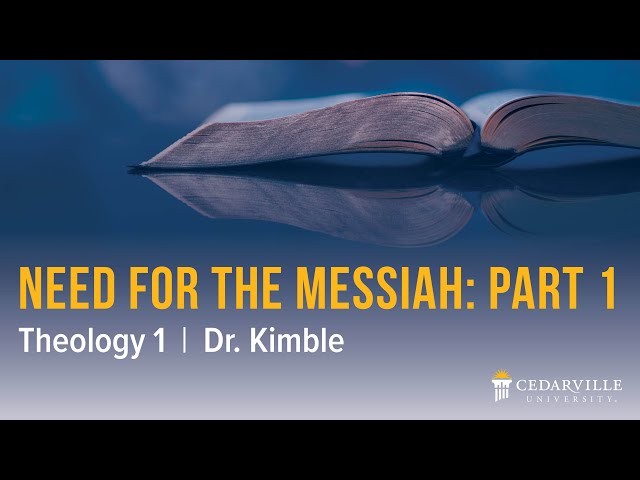 NEED FOR THE MESSIAH: PART 1

Theology 1 | Dr. Kimble

CEDARVILLE UNIVERSITY.